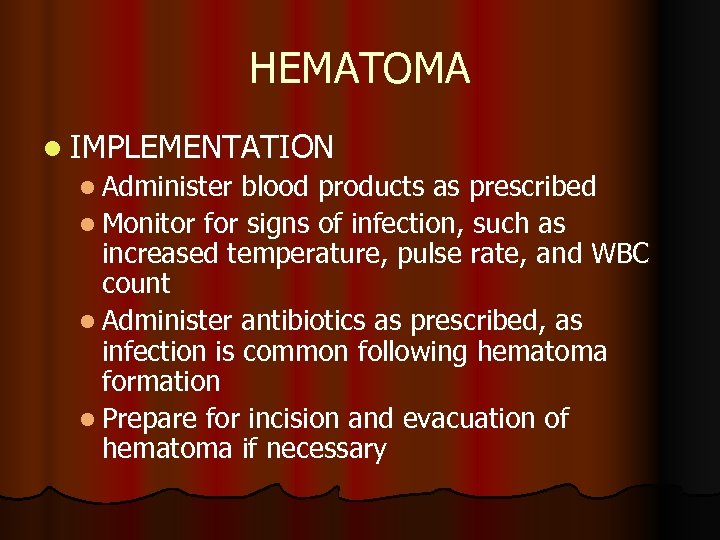 HEMATOMA

- IMPLEMENTATION
  - Administer blood products as prescribed
  - Monitor for signs of infection, such as increased temperature, pulse rate, and WBC count
  - Administer antibiotics as prescribed, as infection is common following hematoma formation
  - Prepare for incision and evacuation of hematoma if necessary